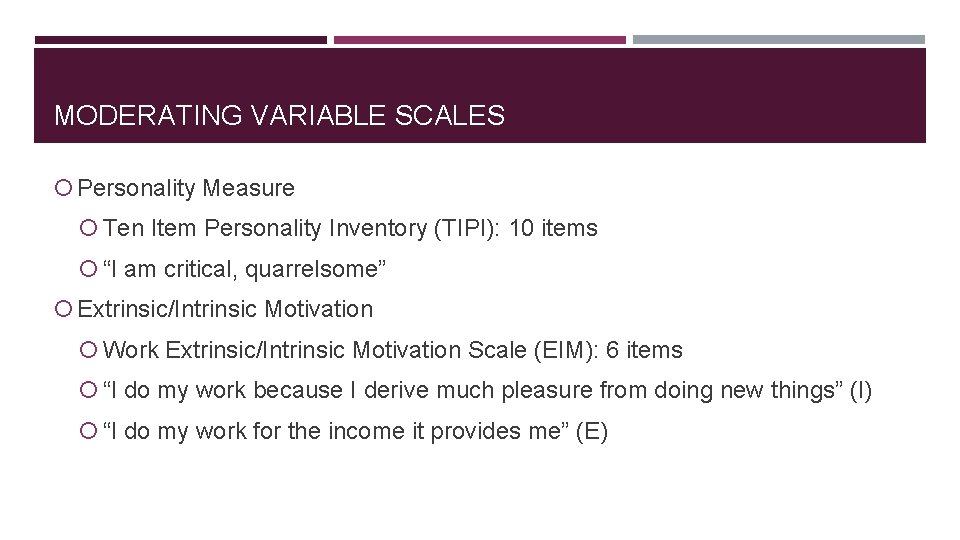 MODERATING VARIABLE SCALES

Personality Measure

Ten Item Personality Inventory (TIPI): 10 items

“I am critical, quarrelsome”

Extrinsic/Intrinsic Motivation

Work Extrinsic/Intrinsic Motivation Scale (EIM): 6 items

“I do my work because I derive much pleasure from doing new things” (I)

“I do my work for the income it provides me” (E)